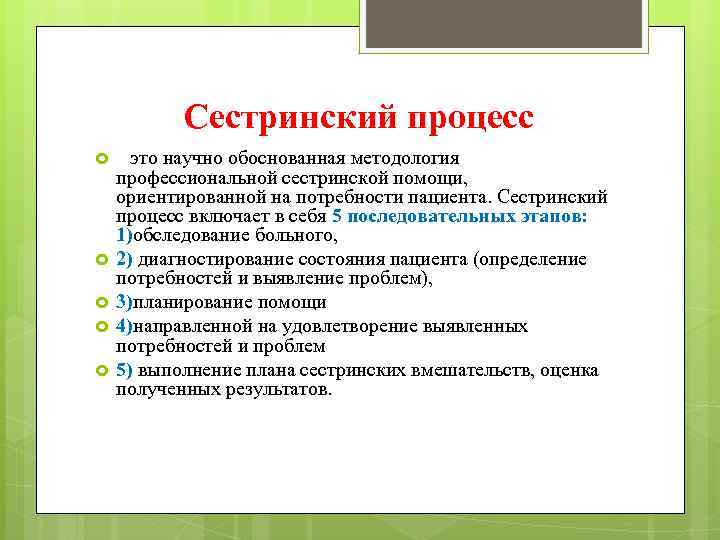 Сестринский процесс

это научно обоснованная методология профессиональной сестринской помощи, ориентированной на потребности пациента. Сестринский процесс включает в себя 5 последовательных этапов: 1)обследование больного,

2) диагностирование состояния пациента (определение потребностей и выявление проблем),

3)планирование помощи

4)направленной на удовлетворение выявленных потребностей и проблем

5) выполнение плана сестринских вмешательств, оценка полученных результатов.